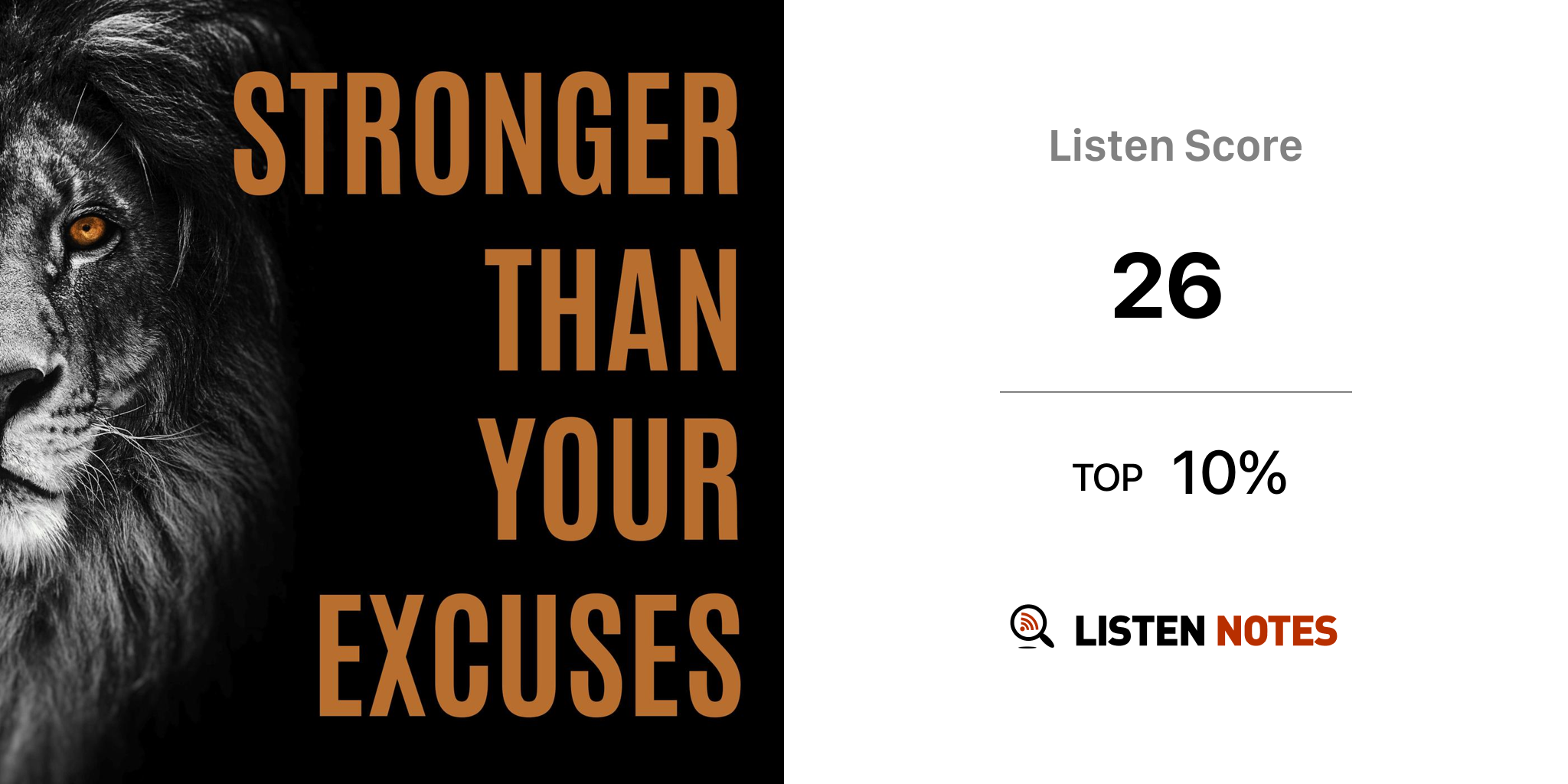 STRONGER THAN YOUR EXCUSES

Listen Score

26

TOP 10%

LISTEN NOTES